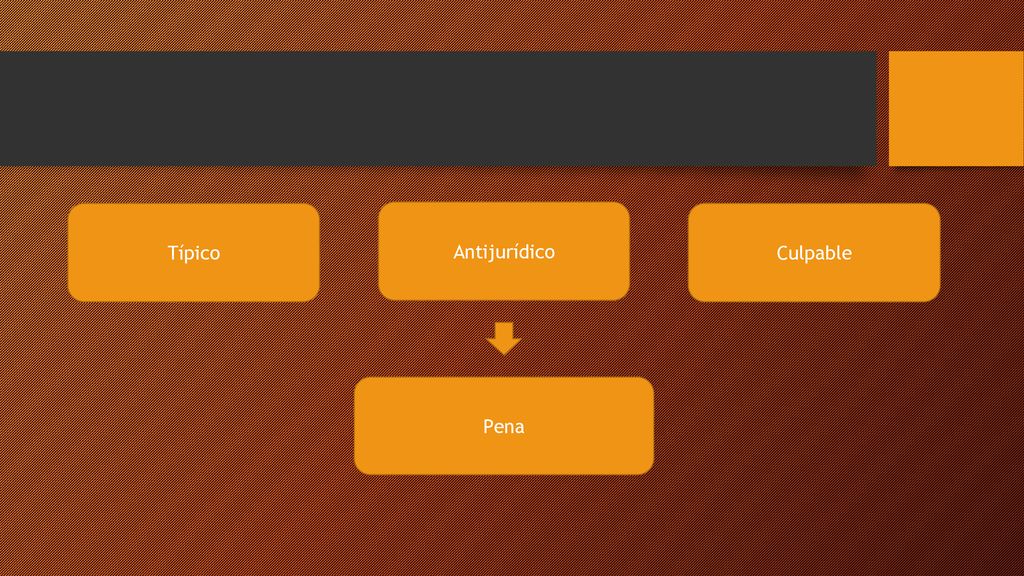 Típico

Antijurídico

Culpable

Pena